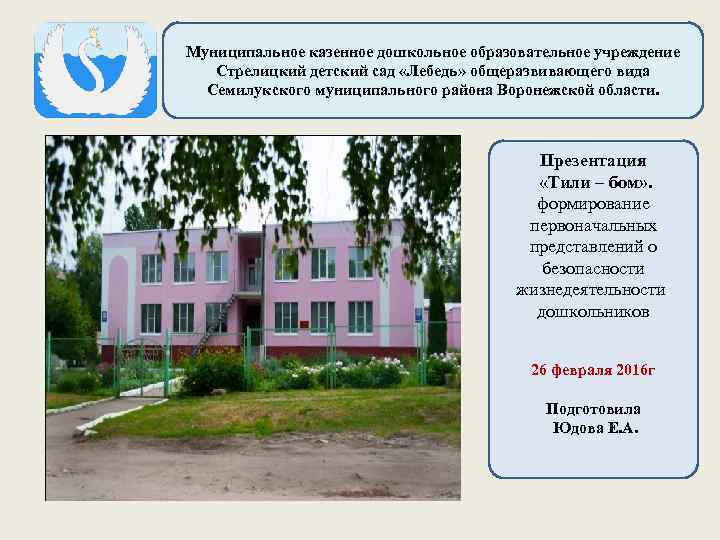 Муниципальное казенное дошкольное образовательное учреждение Стрелицкий детский сад «Лебедь» общеразвивающего вида Семилукского муниципального района Воронежской области.

Презентация «Тили – бом». формирование первоначальных представлений о безопасности жизнедеятельности дошкольников

26 февраля 2016г

Подготовила Юдова Е.А.